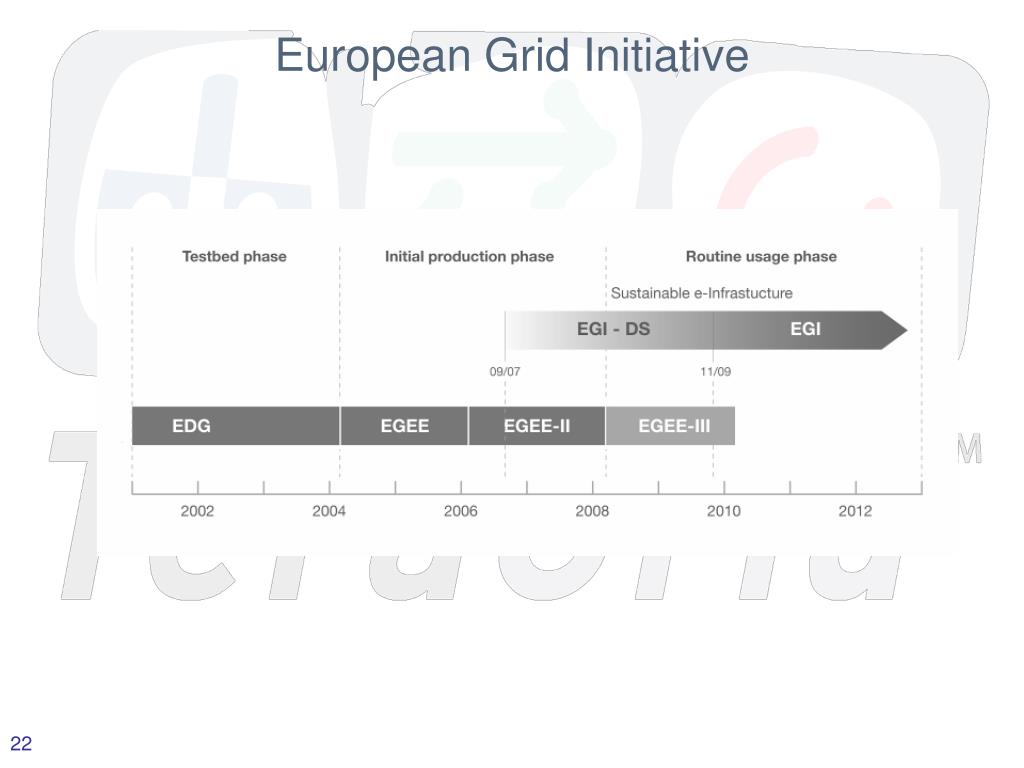 European Grid Initiative

Testbed phase

Initial production phase

Routine usage phase

Sustainable e-Infrastucture

EGI - DS

EGI

09/07

11/09

EDG

EGEE

EGEE-II

EGEE-III

2002

2004

2006

2008

2010

2012

22